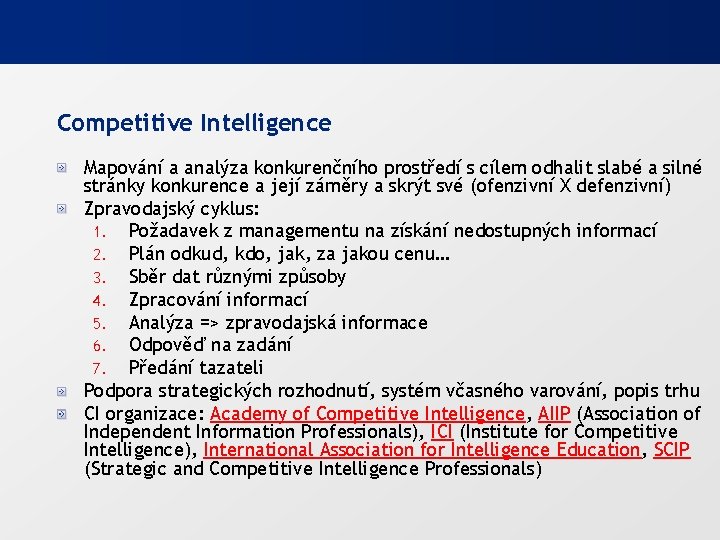 Competitive Intelligence

Mapování a analýza konkurenčního prostředí s cílem odhalit slabé a silné stránky konkurence a její záměry a skrýt své (ofenzivní X defenzivní)

Zpravodajský cyklus:
1. Požadavek z managementu na získání nedostupných informací
2. Plán odkud, kdo, jak, za jakou cenu…
3. Sběr dat různými způsoby
4. Zpracování informací
5. Analýza => zpravodajská informace
6. Odpověď na zadání
7. Předání tazateli

Podpora strategických rozhodnutí, systém včasného varování, popis trhu

CI organizace: Academy of Competitive Intelligence, AIIP (Association of Independent Information Professionals), ICI (Institute for Competitive Intelligence), International Association for Intelligence Education, SCIP (Strategic and Competitive Intelligence Professionals)